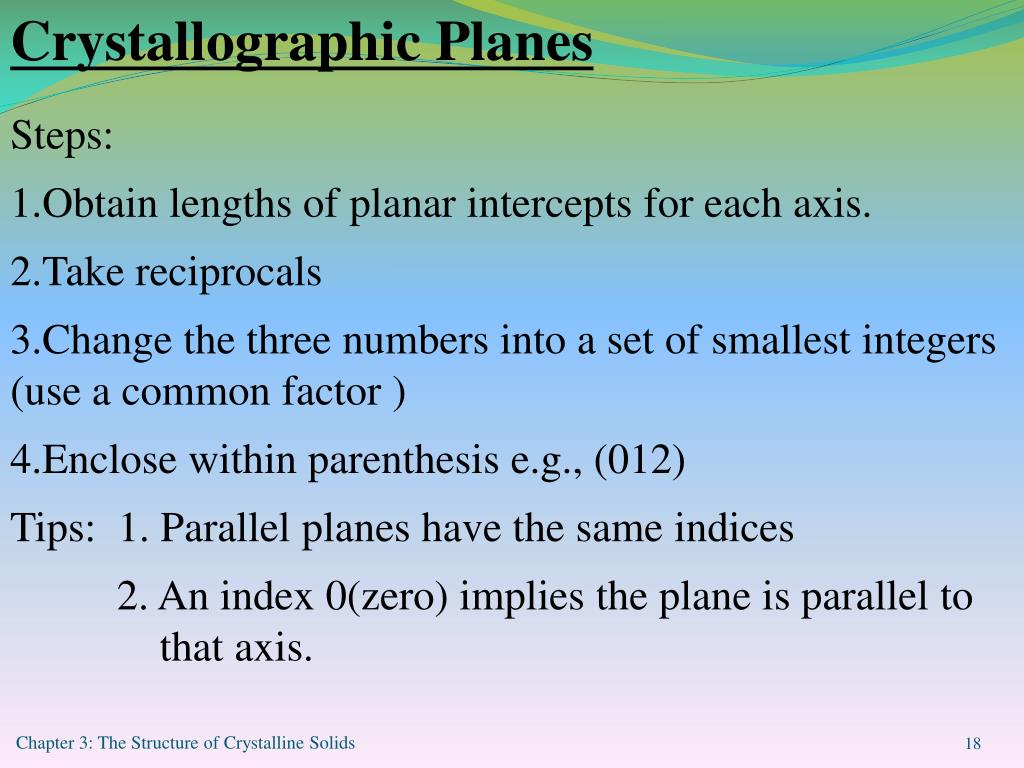 Crystallographic Planes

Steps:

1.Obtain lengths of planar intercepts for each axis.

2.Take reciprocals

3.Change the three numbers into a set of smallest integers (use a common factor )

4.Enclose within parenthesis e.g., (012)

Tips: 1. Parallel planes have the same indices

2. An index 0(zero) implies the plane is parallel to that axis.

Chapter 3: The Structure of Crystalline Solids

18